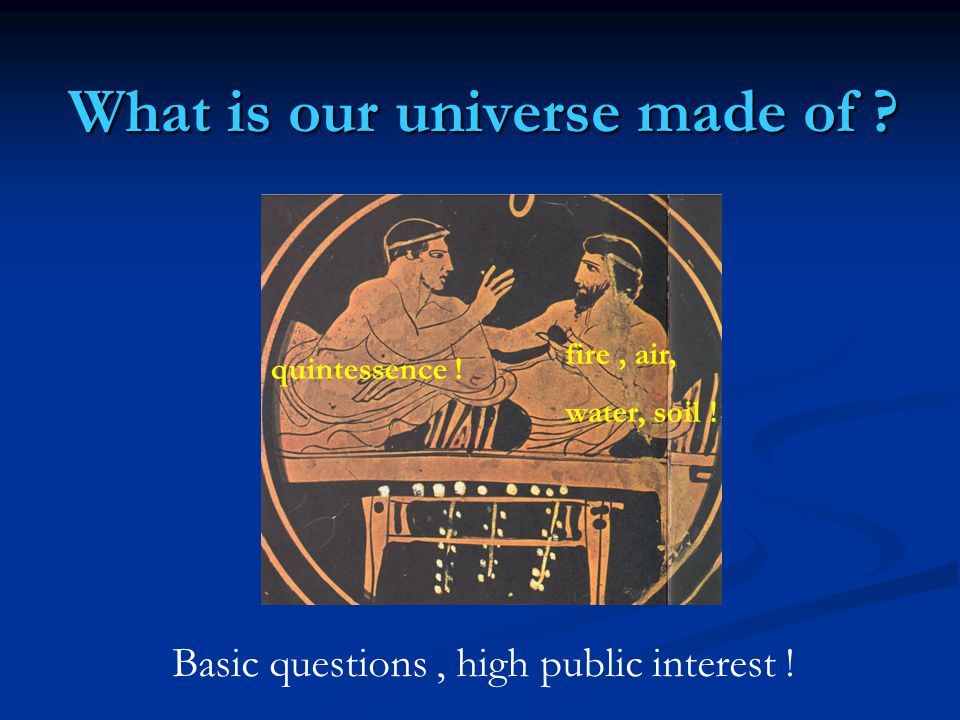 What is our universe made of ?

quintessence !

fire , air,

water, soil !

Basic questions , high public interest !